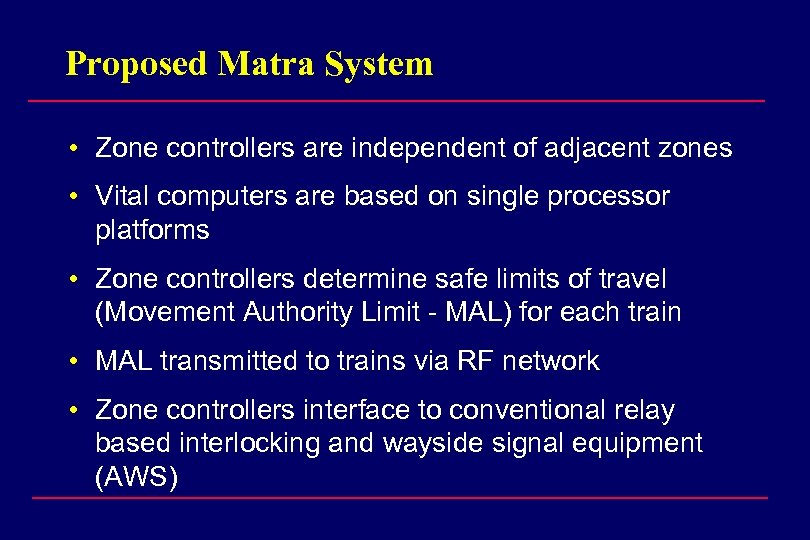 Proposed Matra System

• Zone controllers are independent of adjacent zones

• Vital computers are based on single processor platforms

• Zone controllers determine safe limits of travel (Movement Authority Limit - MAL) for each train

• MAL transmitted to trains via RF network

• Zone controllers interface to conventional relay based interlocking and wayside signal equipment (AWS)